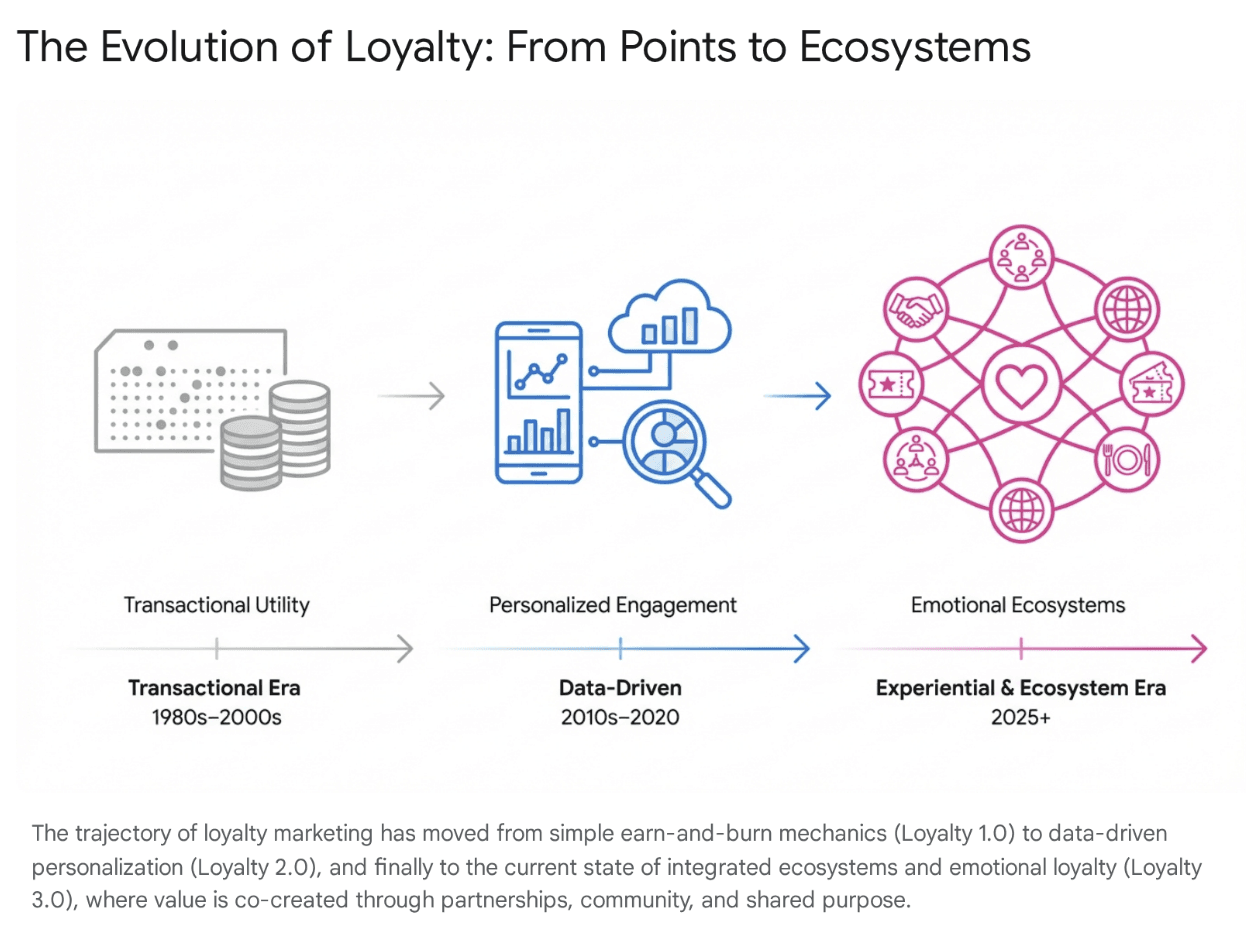 The Evolution of Loyalty: From Points to Ecosystems

Transactional Utility

Transactional Era
1980s–2000s

Personalized Engagement

Data-Driven
2010s–2020

Emotional Ecosystems

Experiential & Ecosystem Era
2025+

The trajectory of loyalty marketing has moved from simple earn-and-burn mechanics (Loyalty 1.0) to data-driven personalization (Loyalty 2.0), and finally to the current state of integrated ecosystems and emotional loyalty (Loyalty 3.0), where value is co-created through partnerships, community, and shared purpose.